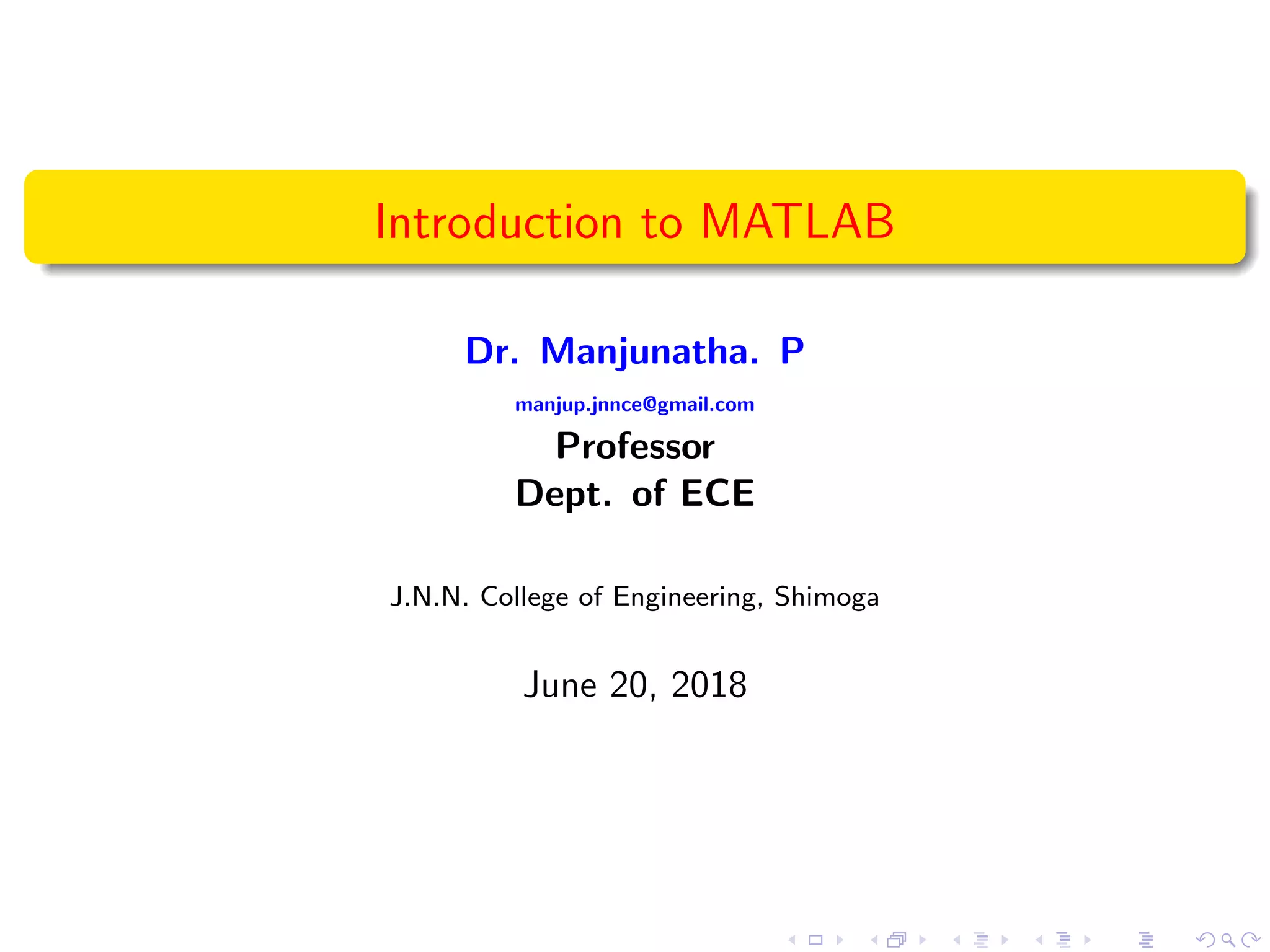 Introduction to MATLAB

Dr. Manjunatha. P

manjup.jnnce@gmail.com

Professor
Dept. of ECE

J.N.N. College of Engineering, Shimoga

June 20, 2018